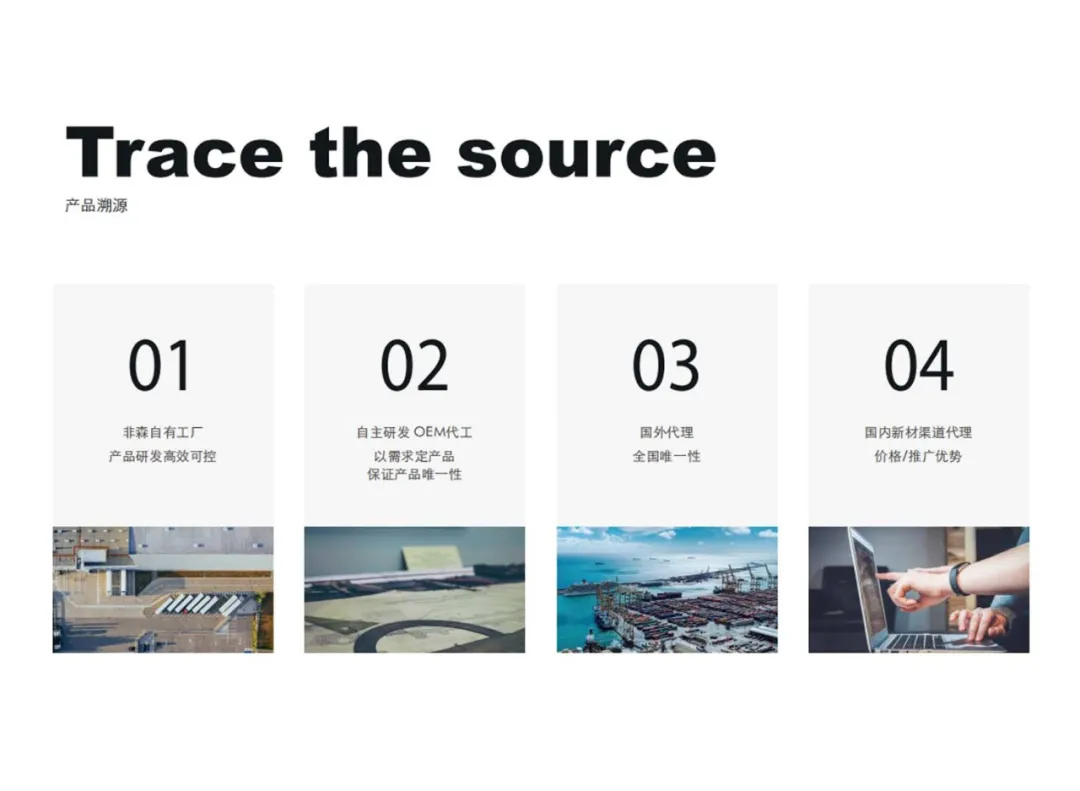 Trace the source
产品溯源

01
非森自有工厂
产品研发高效可控

02
自主研发 OEM代工
以需求定产品
保证产品唯一性

03
国外代理
全国唯一性

04
国内新材渠道代理
价格/推广优势